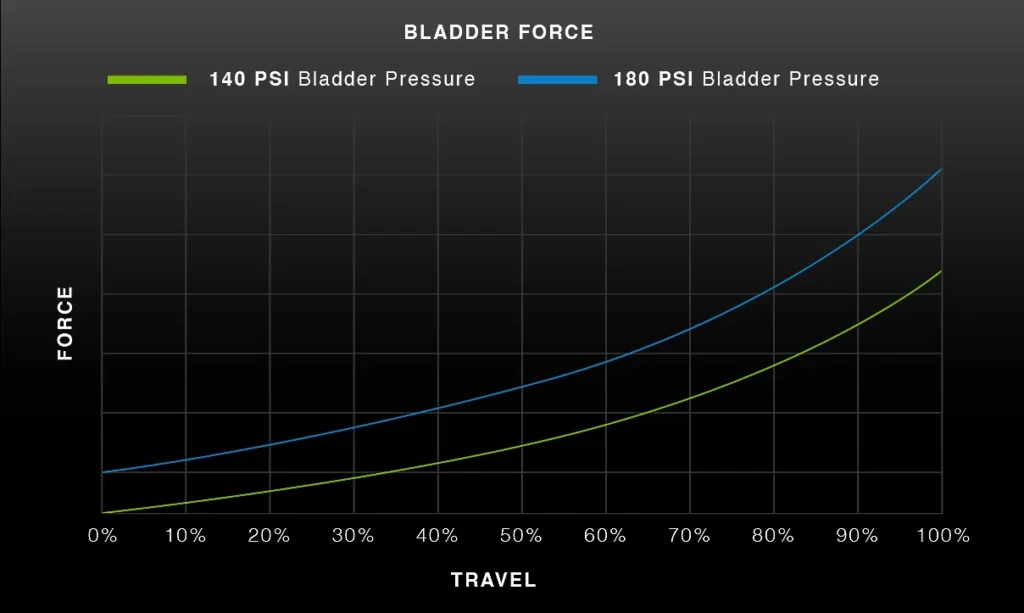 BLADDER FORCE

140 PSI Bladder Pressure
180 PSI Bladder Pressure

FORCE

0%
10%
20%
30%
40%
50%
60%
70%
80%
90%
100%

TRAVEL